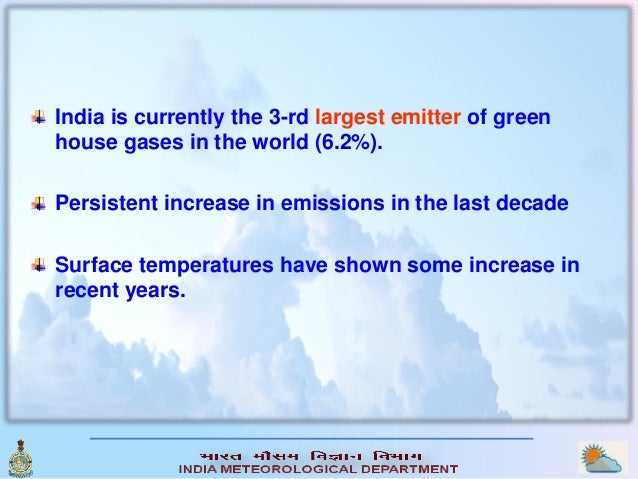 India is currently the 3-rd largest emitter of green house gases in the world (6.2%).

Persistent increase in emissions in the last decade

Surface temperatures have shown some increase in recent years.

भारत मौसम विज्ञान विभाग
INDIA METEOROLOGICAL DEPARTMENT